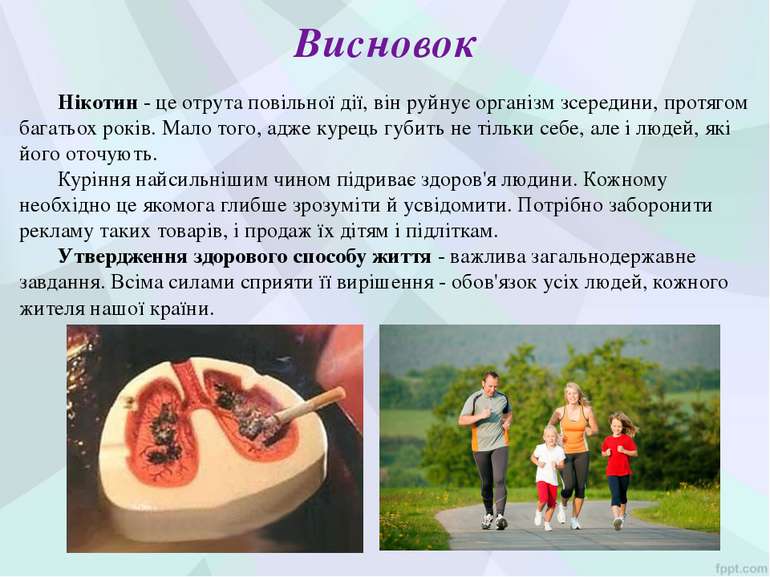 Висновок

Нікотин - це отрута повільної дії, він руйнує організм зсередини, протягом багатьох років. Мало того, адже курець губить не тільки себе, але і людей, які його оточують.

Куріння найсильнішим чином підриває здоров'я людини. Кожному необхідно це якомога глибше зрозуміти й усвідомити. Потрібно заборонити рекламу таких товарів, і продаж їх дітям і підліткам.

Утвердження здорового способу життя - важлива загальнодержавне завдання. Всіма силами сприяти її вирішення - обов'язок усіх людей, кожного жителя нашої країни.

fppt.com